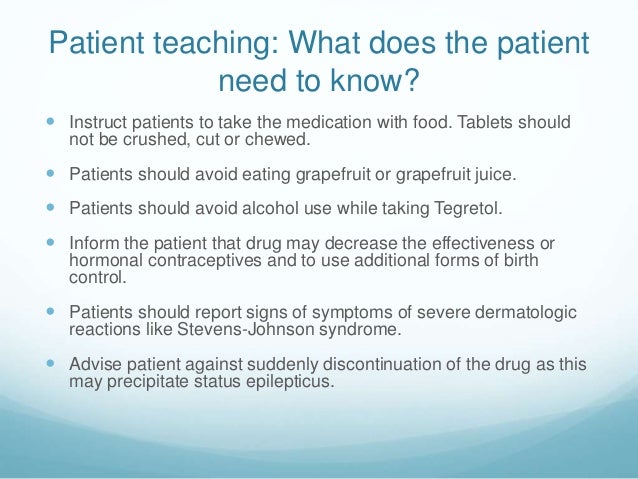 Patient teaching: What does the patient need to know?

- Instruct patients to take the medication with food. Tablets should not be crushed, cut or chewed.
- Patients should avoid eating grapefruit or grapefruit juice.
- Patients should avoid alcohol use while taking Tegretol.
- Inform the patient that drug may decrease the effectiveness or hormonal contraceptives and to use additional forms of birth control.
- Patients should report signs of symptoms of severe dermatologic reactions like Stevens-Johnson syndrome.
- Advise patient against suddenly discontinuation of the drug as this may precipitate status epilepticus.